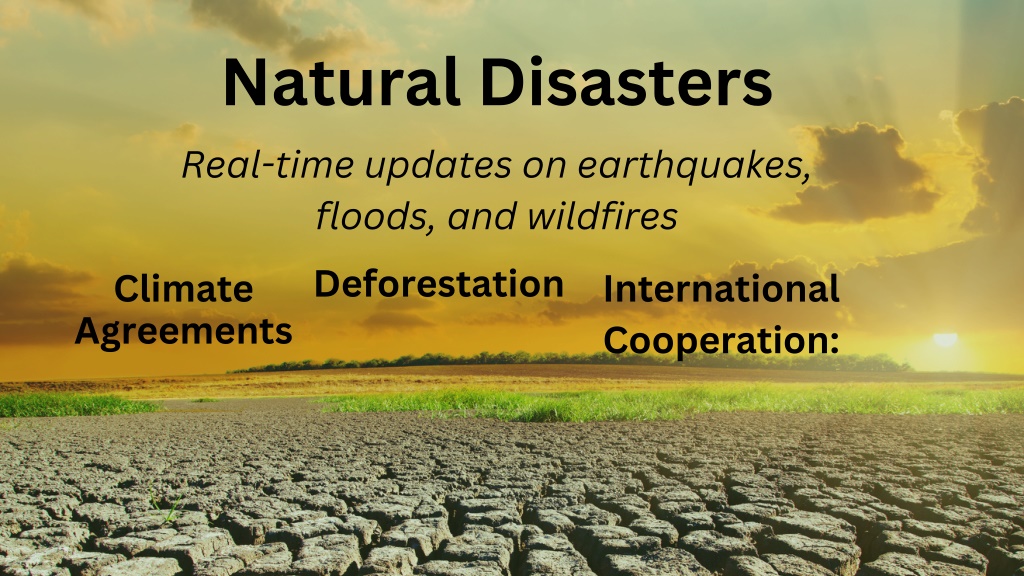 Natural Disasters

Real-time updates on earthquakes, floods, and wildfires

Climate Agreements

Deforestation

International Cooperation: